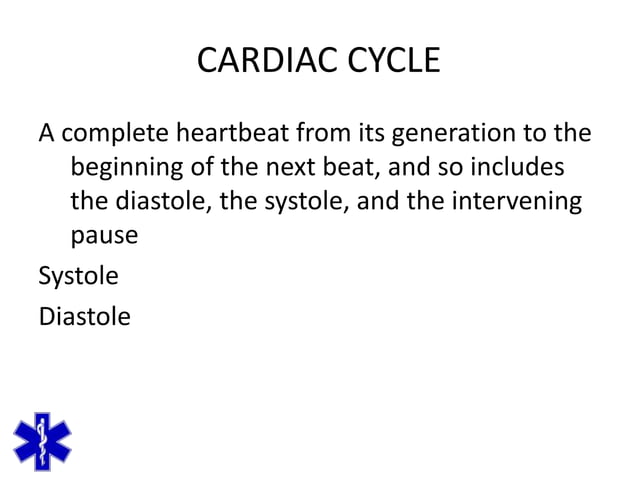 CARDIAC CYCLE

A complete heartbeat from its generation to the beginning of the next beat, and so includes the diastole, the systole, and the intervening pause

Systole

Diastole